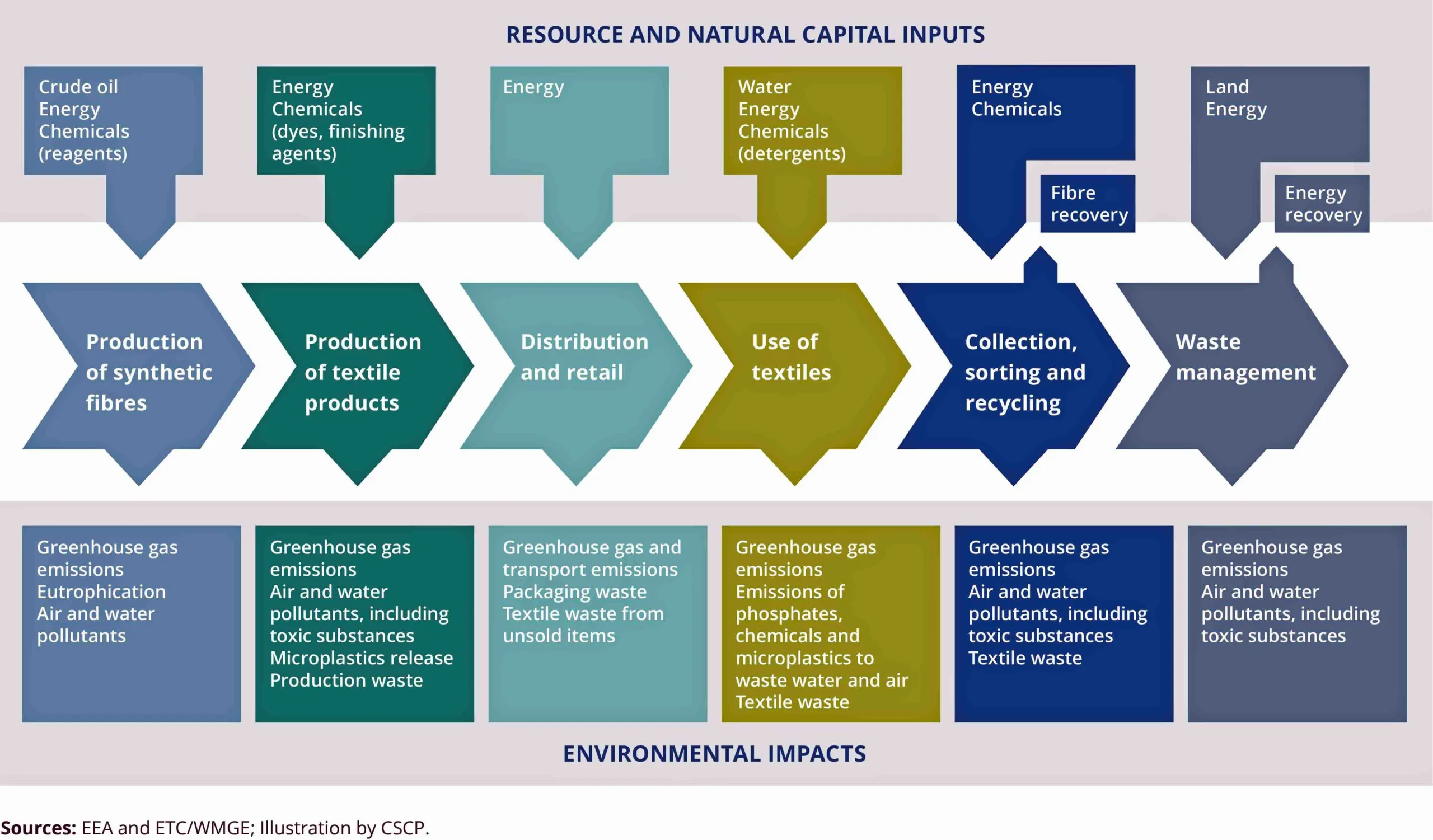 RESOURCE AND NATURAL CAPITAL INPUTS

Crude oil
Energy
Chemicals
(reagents)

Energy
Chemicals
(dyes, finishing agents)

Energy

Water
Energy
Chemicals
(detergents)

Energy
Chemicals

Fibre recovery

Land
Energy

Energy recovery

Production of synthetic fibres

Production of textile products

Distribution and retail

Use of textiles

Collection, sorting and recycling

Waste management

Greenhouse gas emissions
Eutrophication
Air and water pollutants

Greenhouse gas emissions
Air and water pollutants, including toxic substances
Microplastics release
Production waste

Greenhouse gas and transport emissions
Packaging waste
Textile waste from unsold items

Greenhouse gas emissions
Emissions of phosphates, chemicals and microplastics to waste water and air
Textile waste

Greenhouse gas emissions
Air and water pollutants, including toxic substances
Textile waste

Greenhouse gas emissions
Air and water pollutants, including toxic substances

ENVIRONMENTAL IMPACTS

Sources: EEA and ETC/WMGE; Illustration by CSCP.